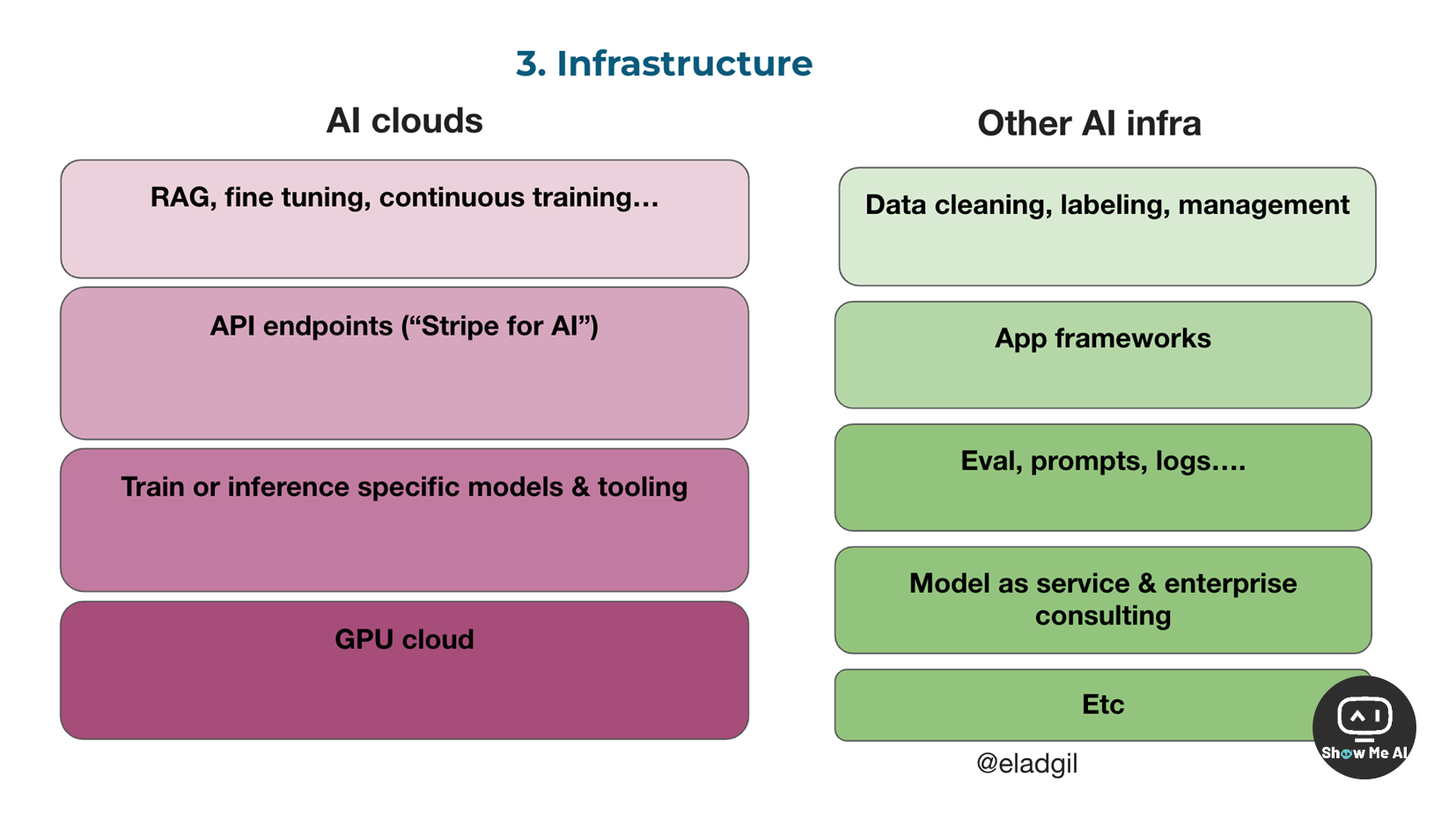 3. Infrastructure

AI clouds

RAG, fine tuning, continuous training…

API endpoints (“Stripe for AI”)

Train or inference specific models & tooling

GPU cloud

Other AI infra

Data cleaning, labeling, management

App frameworks

Eval, prompts, logs….

Model as service & enterprise consulting

Etc

@eladgil

Show Me AI